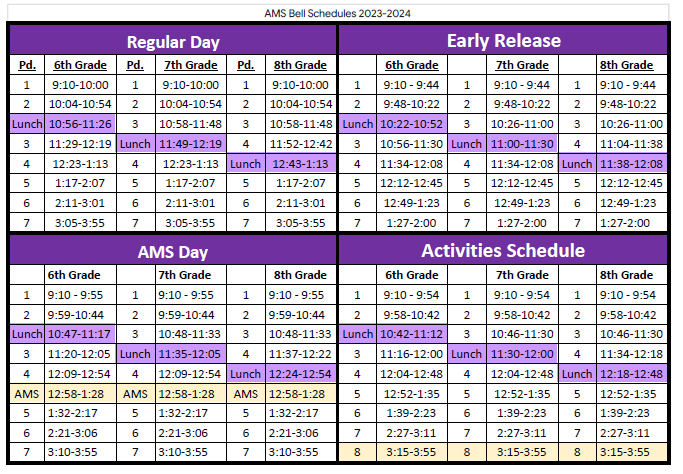 AMS Bell Schedules 2023-2024

Regular Day

| Pd. | 6th Grade | Pd. | 7th Grade | Pd. | 8th Grade |
|---|---|---|---|---|---|
| 1 | 9:10-10:00 | 1 | 9:10-10:00 | 1 | 9:10-10:00 |
| 2 | 10:04-10:54 | 2 | 10:04-10:54 | 2 | 10:04-10:54 |
| Lunch | 10:56-11:26 | 3 | 10:58-11:48 | 3 | 10:58-11:48 |
| 3 | 11:29-12:19 | Lunch | 11:49-12:19 | 4 | 11:52-12:42 |
| 4 | 12:23-1:13 | 4 | 12:23-1:13 | Lunch | 12:43-1:13 |
| 5 | 1:17-2:07 | 5 | 1:17-2:07 | 5 | 1:17-2:07 |
| 6 | 2:11-3:01 | 6 | 2:11-3:01 | 6 | 2:11-3:01 |
| 7 | 3:05-3:55 | 7 | 3:05-3:55 | 7 | 3:05-3:55 |

Early Release

| | 6th Grade | | 7th Grade | | 8th Grade |
|---|---|---|---|---|---|
| 1 | 9:10 - 9:44 | 1 | 9:10 - 9:44 | 1 | 9:10 - 9:44 |
| 2 | 9:48-10:22 | 2 | 9:48-10:22 | 2 | 9:48-10:22 |
| Lunch | 10:22-10:52 | 3 | 10:26-11:00 | 3 | 10:26-11:00 |
| 3 | 10:56-11:30 | Lunch | 11:00-11:30 | 4 | 11:04-11:38 |
| 4 | 11:34-12:08 | 4 | 11:34-12:08 | Lunch | 11:38-12:08 |
| 5 | 12:12-12:45 | 5 | 12:12-12:45 | 5 | 12:12-12:45 |
| 6 | 12:49-1:23 | 6 | 12:49-1:23 | 6 | 12:49-1:23 |
| 7 | 1:27-2:00 | 7 | 1:27-2:00 | 7 | 1:27-2:00 |

AMS Day

| | 6th Grade | | 7th Grade | | 8th Grade |
|---|---|---|---|---|---|
| 1 | 9:10 - 9:55 | 1 | 9:10 - 9:55 | 1 | 9:10 - 9:55 |
| 2 | 9:59-10:44 | 2 | 9:59-10:44 | 2 | 9:59-10:44 |
| Lunch | 10:47-11:17 | 3 | 10:48-11:33 | 3 | 10:48-11:33 |
| 3 | 11:20-12:05 | Lunch | 11:35-12:05 | 4 | 11:37-12:22 |
| 4 | 12:09-12:54 | 4 | 12:09-12:54 | Lunch | 12:24-12:54 |
| AMS | 12:58-1:28 | AMS | 12:58-1:28 | AMS | 12:58-1:28 |
| 5 | 1:32-2:17 | 5 | 1:32-2:17 | 5 | 1:32-2:17 |
| 6 | 2:21-3:06 | 6 | 2:21-3:06 | 6 | 2:21-3:06 |
| 7 | 3:10-3:55 | 7 | 3:10-3:55 | 7 | 3:10-3:55 |

Activities Schedule

| | 6th Grade | | 7th Grade | | 8th Grade |
|---|---|---|---|---|---|
| 1 | 9:10 - 9:54 | 1 | 9:10 - 9:54 | 1 | 9:10 - 9:54 |
| 2 | 9:58-10:42 | 2 | 9:58-10:42 | 2 | 9:58-10:42 |
| Lunch | 10:42-11:12 | 3 | 10:46-11:30 | 3 | 10:46-11:30 |
| 3 | 11:16-12:00 | Lunch | 11:30-12:00 | 4 | 11:34-12:18 |
| 4 | 12:04-12:48 | 4 | 12:04-12:48 | Lunch | 12:18-12:48 |
| 5 | 12:52-1:35 | 5 | 12:52-1:35 | 5 | 12:52-1:35 |
| 6 | 1:39-2:23 | 6 | 1:39-2:23 | 6 | 1:39-2:23 |
| 7 | 2:27-3:11 | 7 | 2:27-3:11 | 7 | 2:27-3:11 |
| 8 | 3:15-3:55 | 8 | 3:15-3:55 | 8 | 3:15-3:55 |